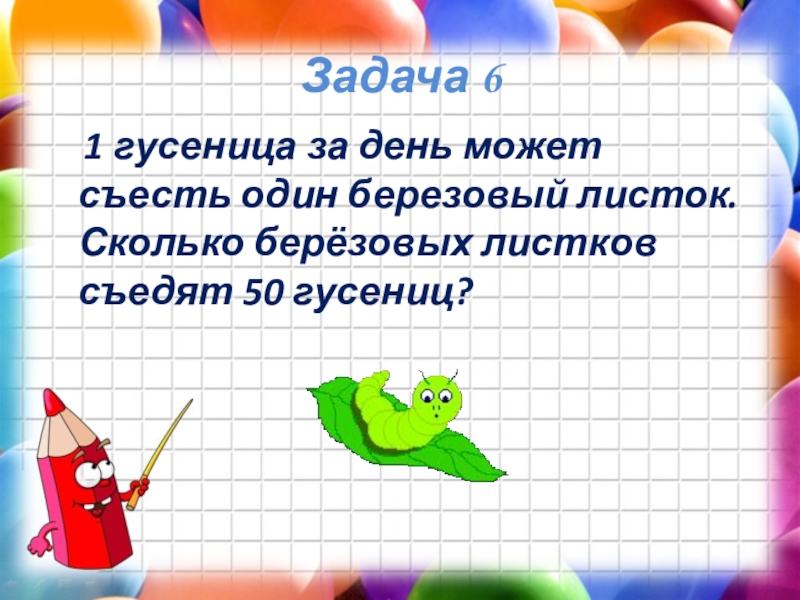 Задача 6

1 гусеница за день может съесть один березовый листок. Сколько берёзовых листков съедят 50 гусениц?